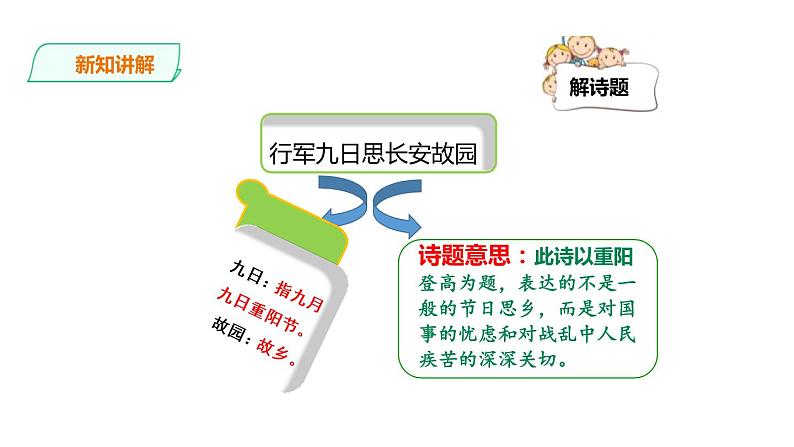 新知讲解

解诗题

行军九日思长安故园

九日：指九月九日重阳节。
故园：故乡。

诗题意思：此诗以重阳登高为题，表达的不是一般的节日思乡，而是对国事的忧虑和对战乱中人民疾苦的深深关切。